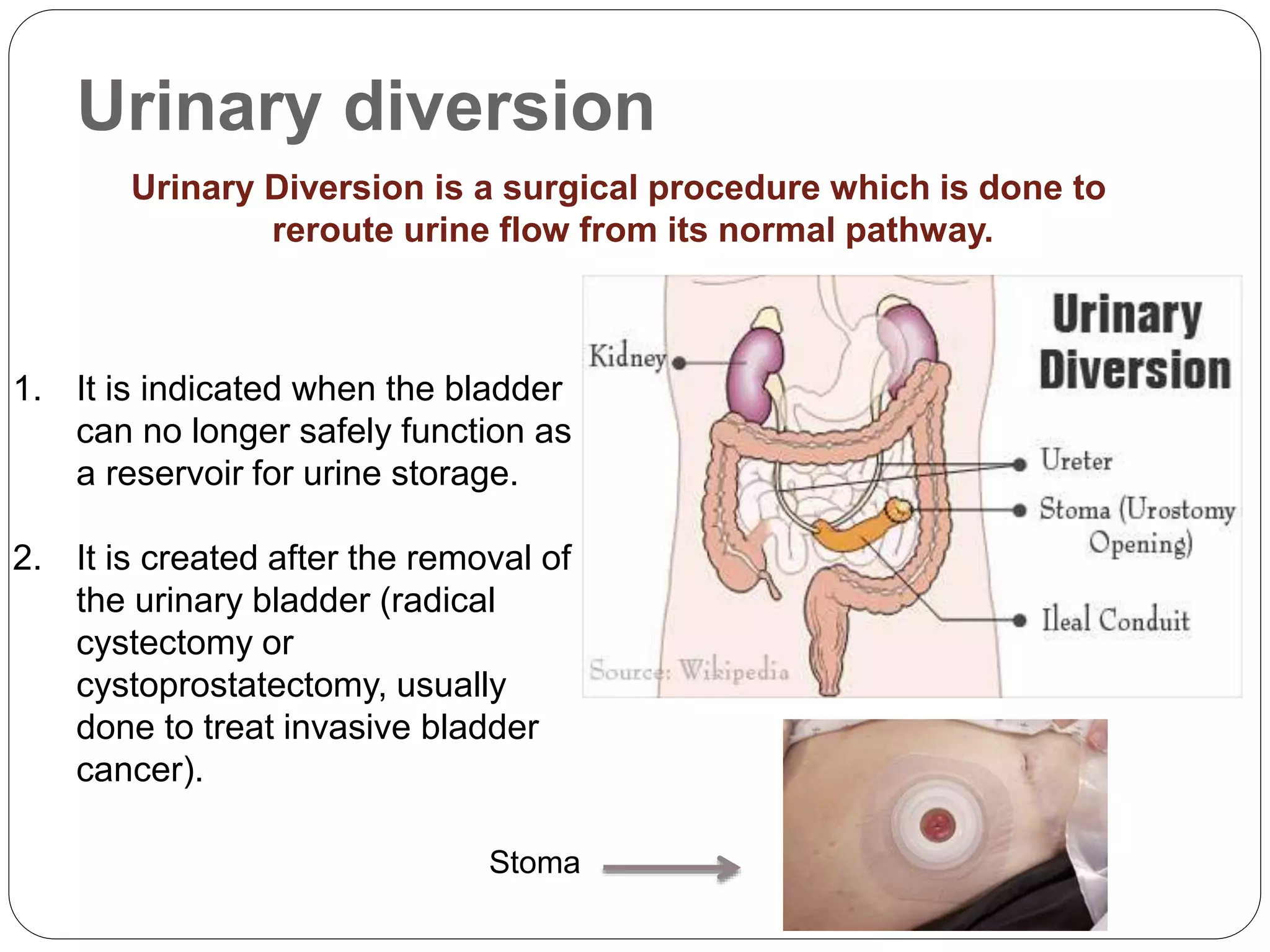 Urinary diversion

Urinary Diversion is a surgical procedure which is done to reroute urine flow from its normal pathway.

1. It is indicated when the bladder can no longer safely function as a reservoir for urine storage.

2. It is created after the removal of the urinary bladder (radical cystectomy or cystoprostatectomy, usually done to treat invasive bladder cancer).

Urinary Diversion

Kidney

Ureter

Stoma (Urostomy Opening)

Ileal Conduit

Source: Wikipedia

Stoma